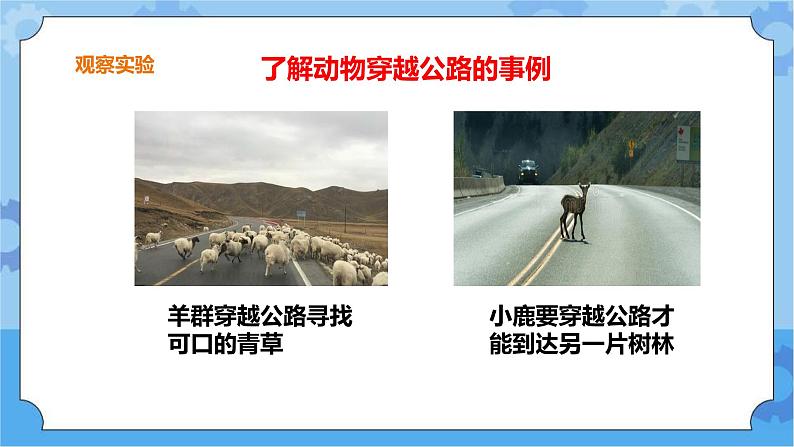 观察实验

了解动物穿越公路的事例

羊群穿越公路寻找可口的青草

小鹿要穿越公路才能到达另一片树林